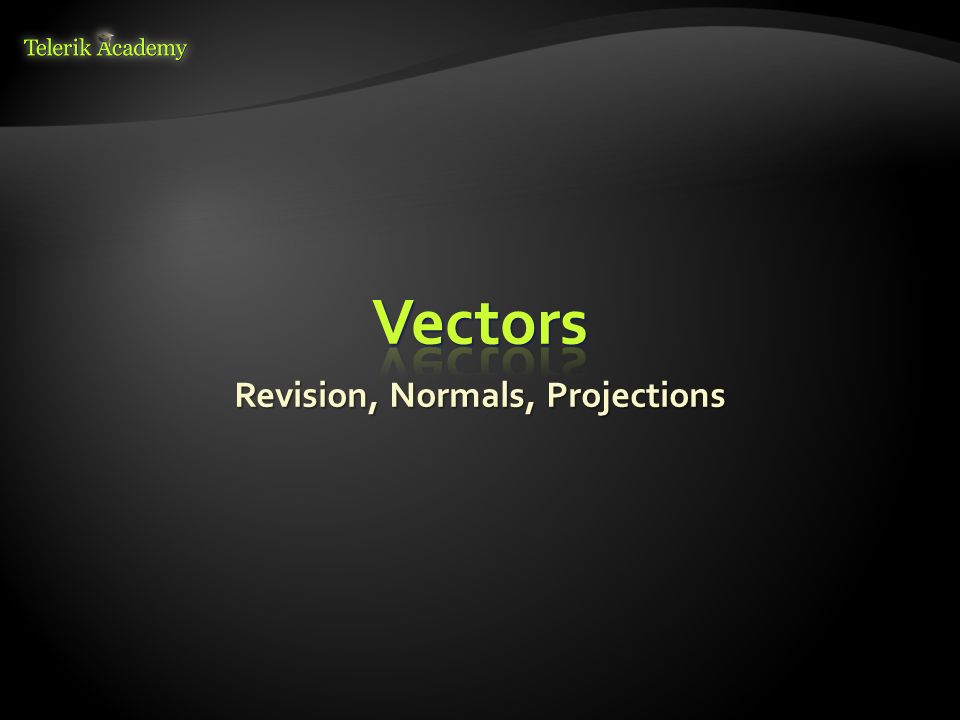 Telerik Academy

Vectors

Revision, Normals, Projections